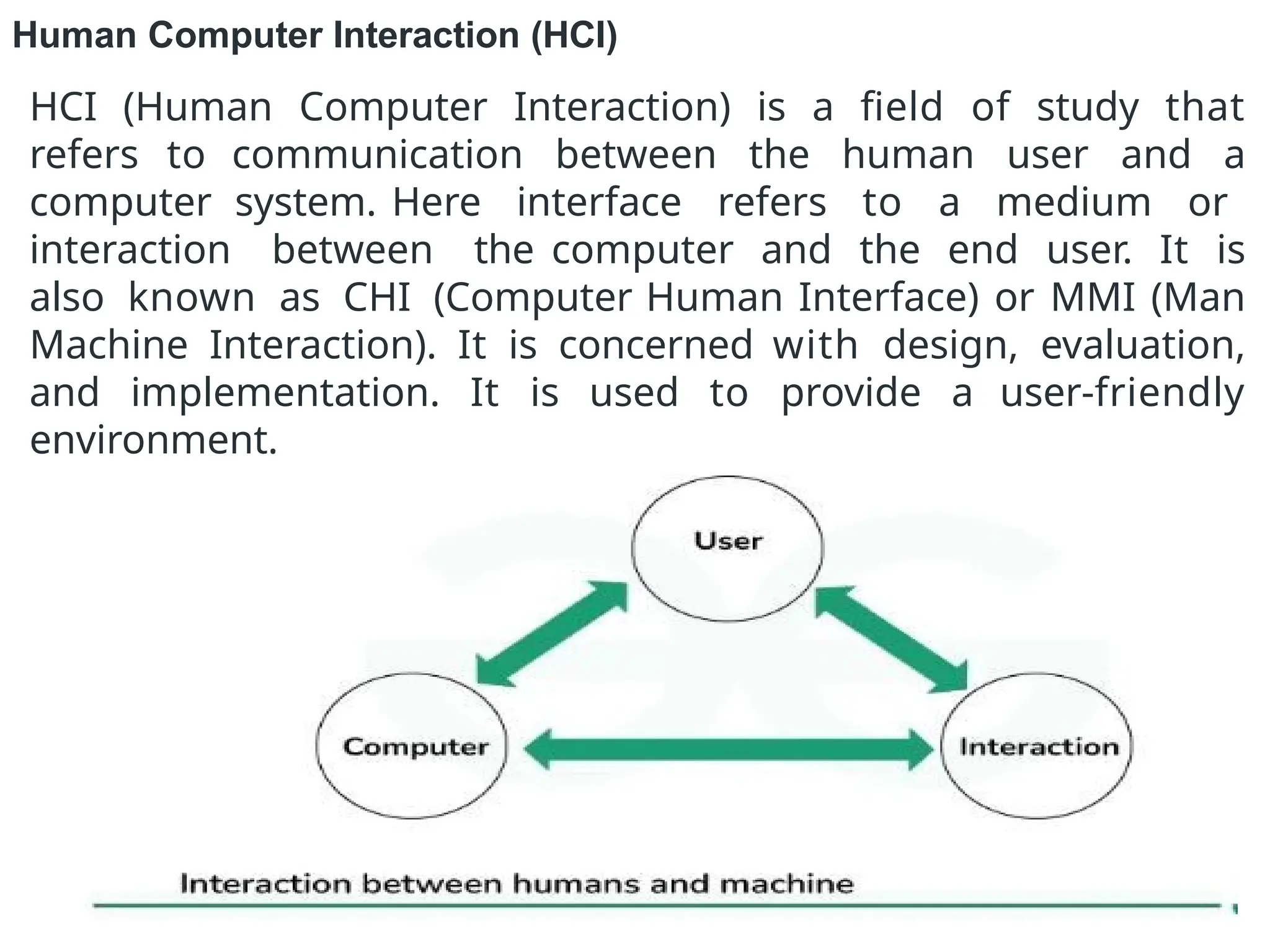 Human Computer Interaction (HCI)

HCI (Human Computer Interaction) is a field of study that refers to communication between the human user and a computer system. Here interface refers to a medium or interaction between the computer and the end user. It is also known as CHI (Computer Human Interface) or MMI (Man Machine Interaction). It is concerned with design, evaluation, and implementation. It is used to provide a user-friendly environment.

User

Computer

Interaction

Interaction between humans and machine